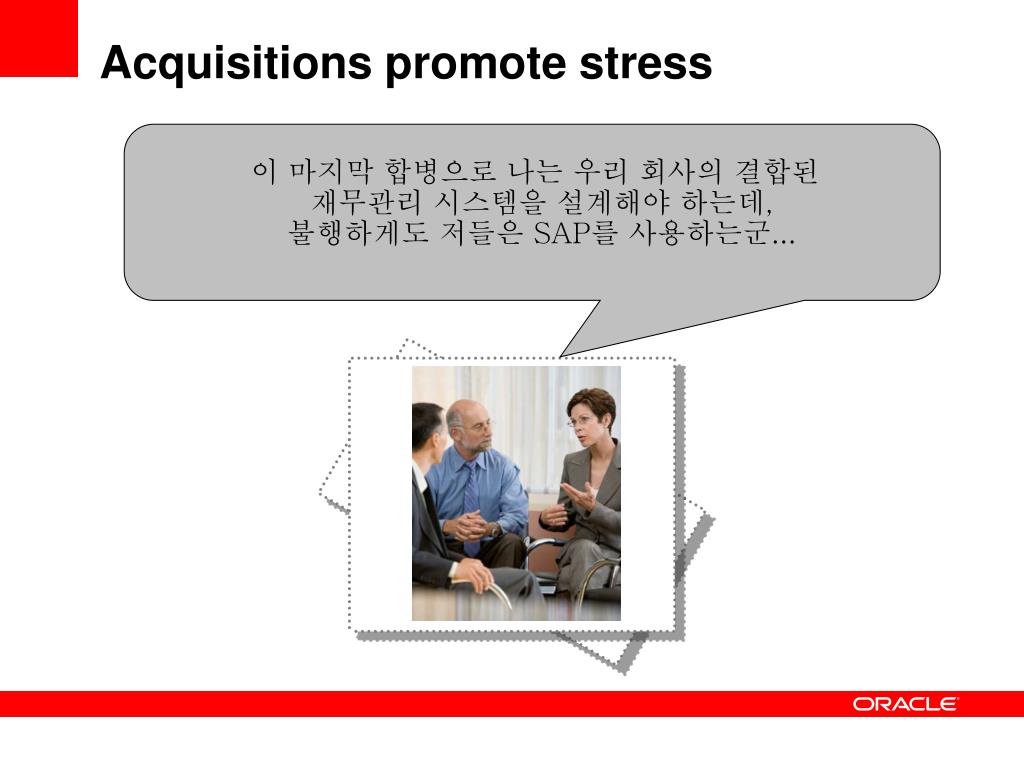 Acquisitions promote stress

이 마지막 합병으로 나는 우리 회사의 결합된 재무관리 시스템을 설계해야 하는데, 불행하게도 저들은 SAP를 사용하는군...

ORACLE